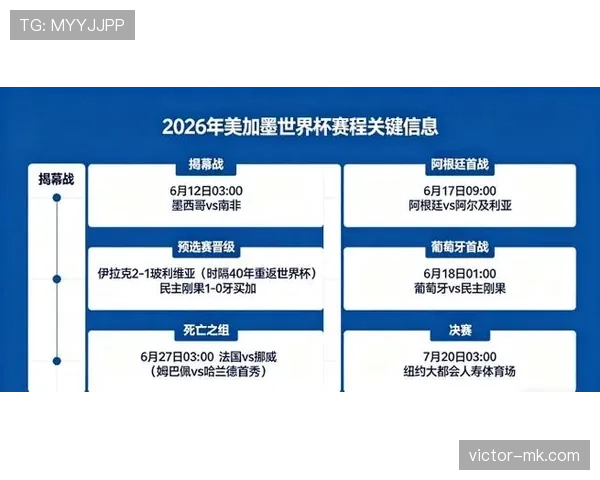 TG: MYYJJPP

2026年美加墨世界杯赛程关键信息

揭幕战

揭幕战
6月12日03:00
墨西哥vs南非

预选赛晋级
伊拉克2-1玻利维亚（时隔40年重返世界杯）
民主刚果1-0牙买加

死亡之组
6月27日03:00 法国vs挪威
（姆巴佩vs哈兰德首秀）

阿根廷首战
6月17日09:00
阿根廷vs阿尔及利亚

葡萄牙首战
6月18日01:00
葡萄牙vs民主刚果

决赛
7月20日03:00
纽约大都会人寿体育场

victor-mk.com